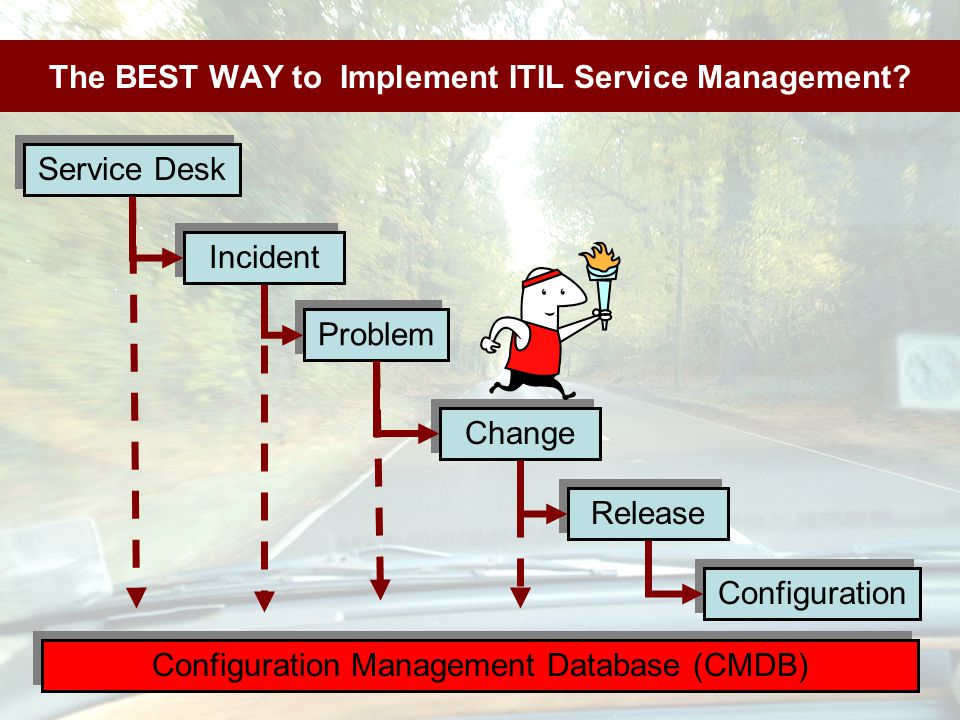 The BEST WAY to Implement ITIL Service Management?

Service Desk

Incident

Problem

Change

Release

Configuration

Configuration Management Database (CMDB)